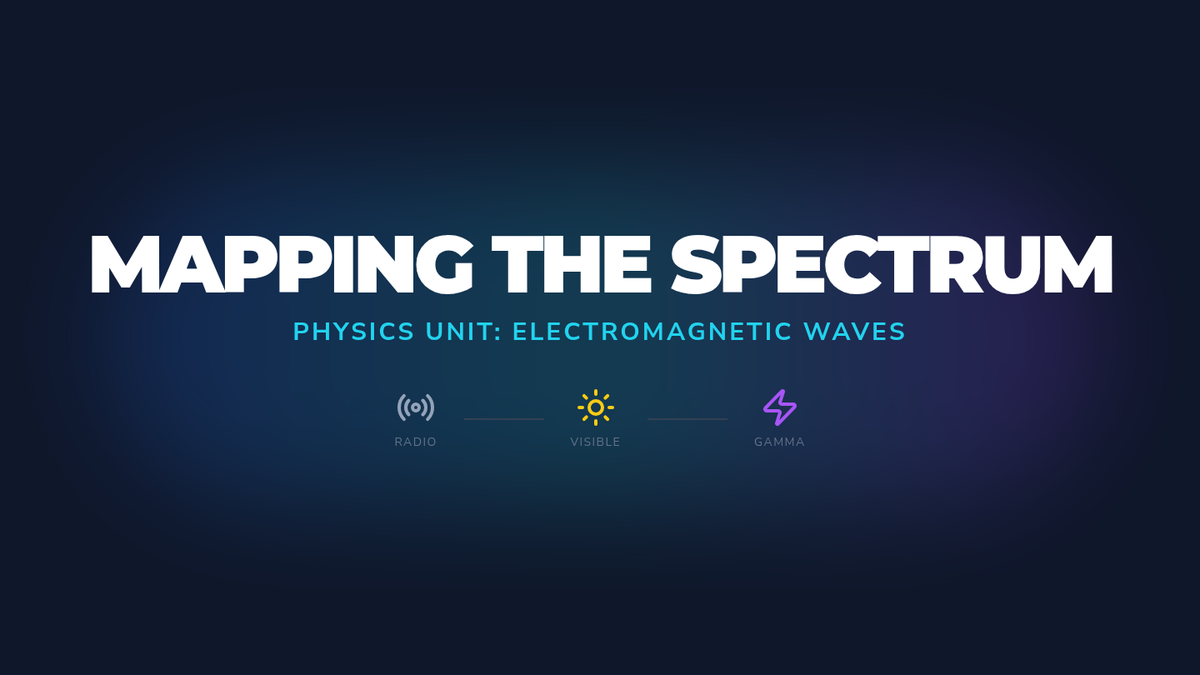 MAPPING THE SPECTRUM

PHYSICS UNIT: ELECTROMAGNETIC WAVES

RADIO

VISIBLE

GAMMA